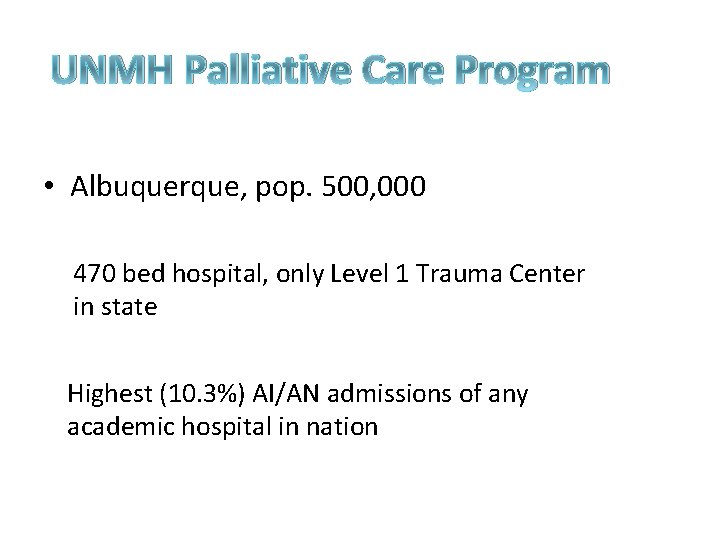 UNMH Palliative Care Program

• Albuquerque, pop. 500,000

470 bed hospital, only Level 1 Trauma Center in state

Highest (10.3%) AI/AN admissions of any academic hospital in nation